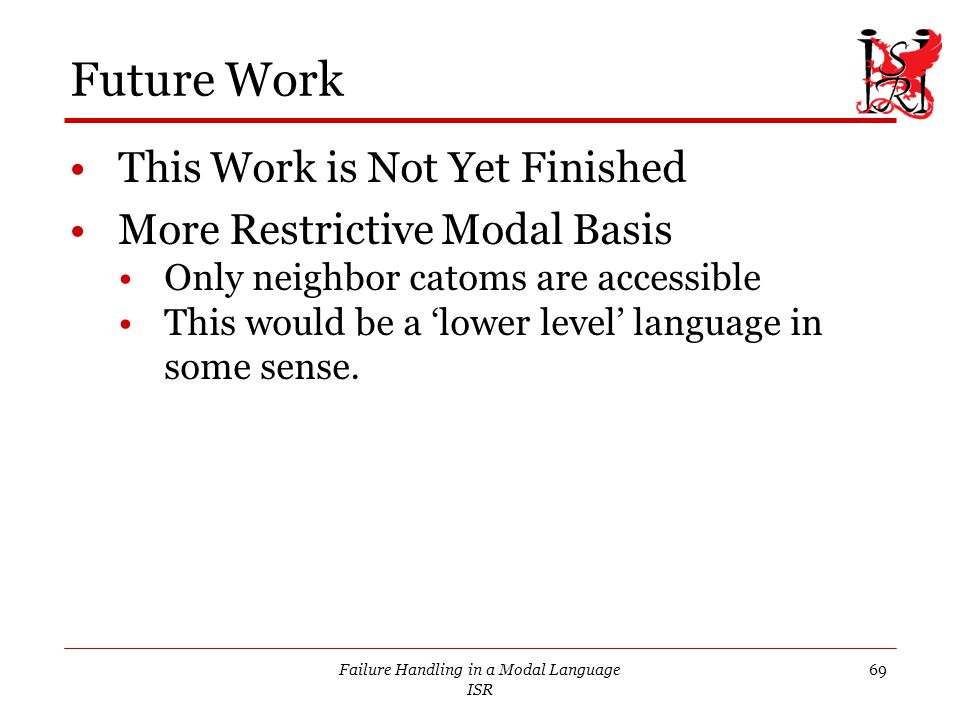 Future Work

ISRI

• This Work is Not Yet Finished
• More Restrictive Modal Basis
  • Only neighbor catoms are accessible
  • This would be a ‘lower level’ language in some sense.

Failure Handling in a Modal Language
ISR

69